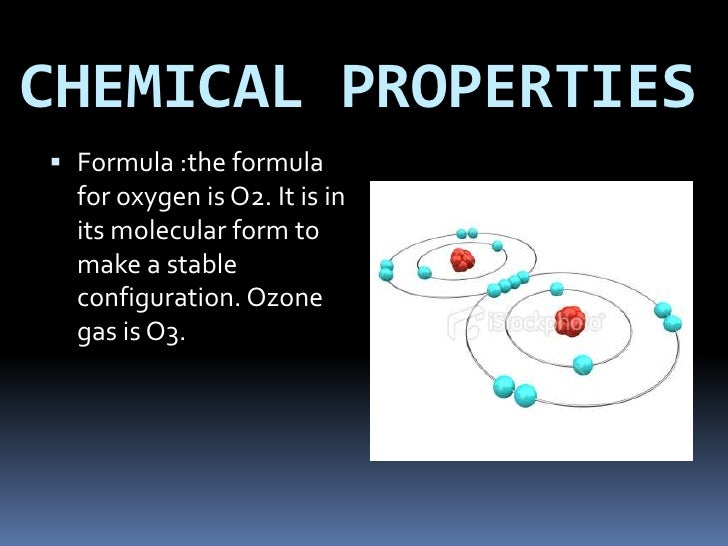 CHEMICAL PROPERTIES

▪ Formula :the formula for oxygen is O2. It is in its molecular form to make a stable configuration. Ozone gas is O3.

iStockphoto